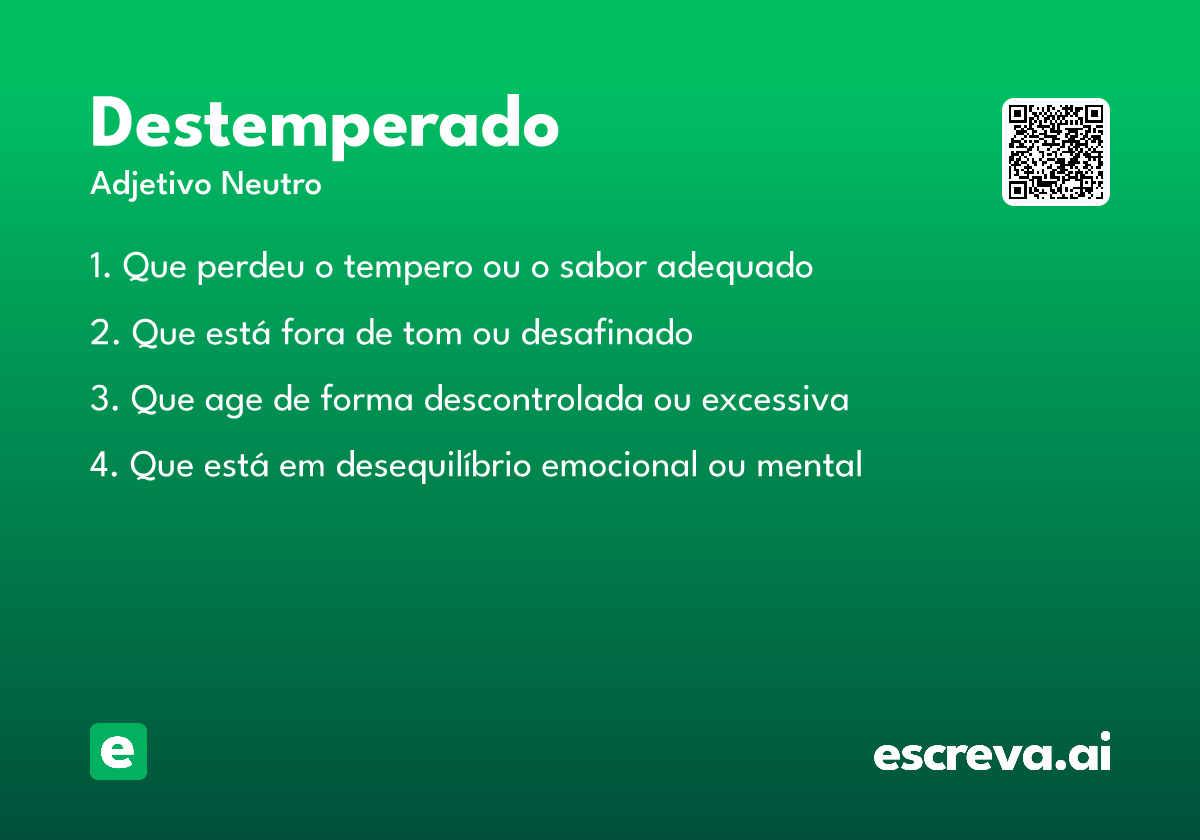 Destemperado

Adjetivo Neutro

1. Que perdeu o tempero ou o sabor adequado

2. Que está fora de tom ou desafinado

3. Que age de forma descontrolada ou excessiva

4. Que está em desequilíbrio emocional ou mental

e

escreva.ai